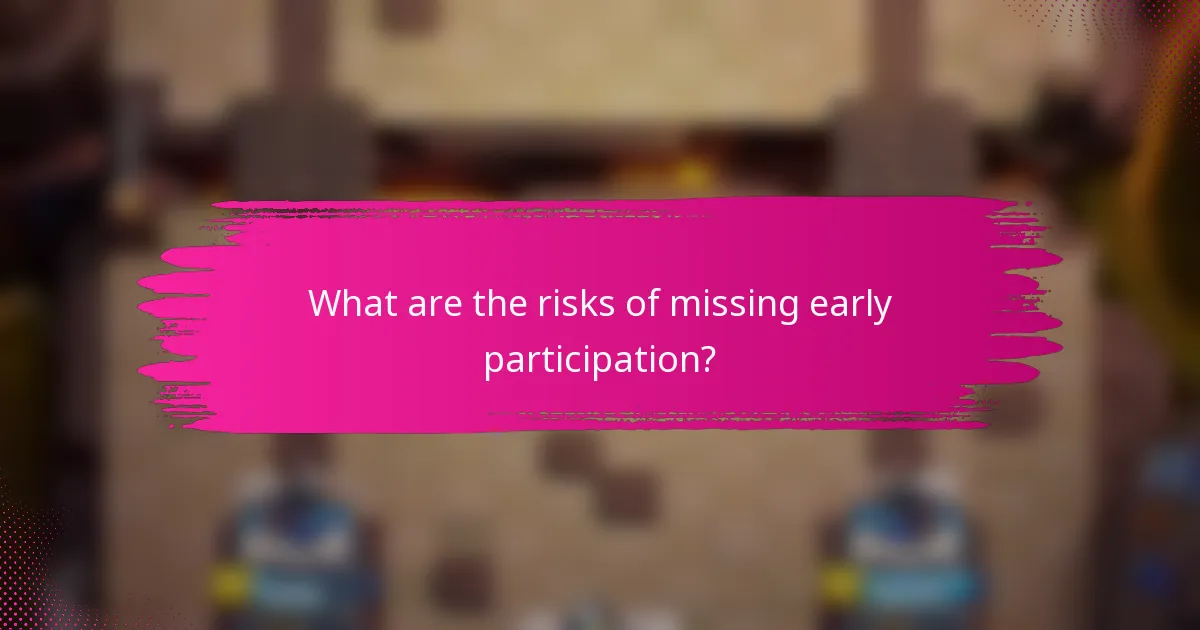 What are the risks of missing early participation?